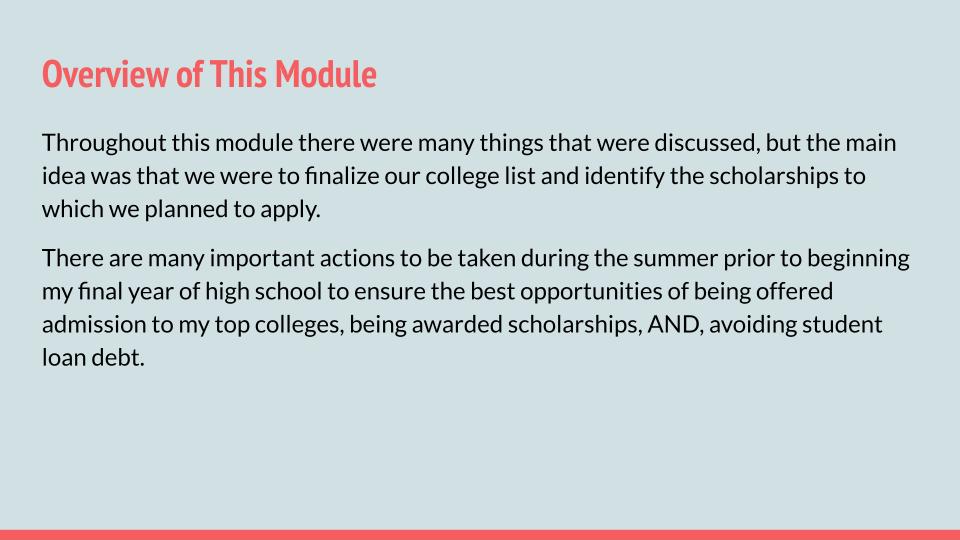 Overview of This Module

Throughout this module there were many things that were discussed, but the main idea was that we were to finalize our college list and identify the scholarships to which we planned to apply.

There are many important actions to be taken during the summer prior to beginning my final year of high school to ensure the best opportunities of being offered admission to my top colleges, being awarded scholarships, AND, avoiding student loan debt.